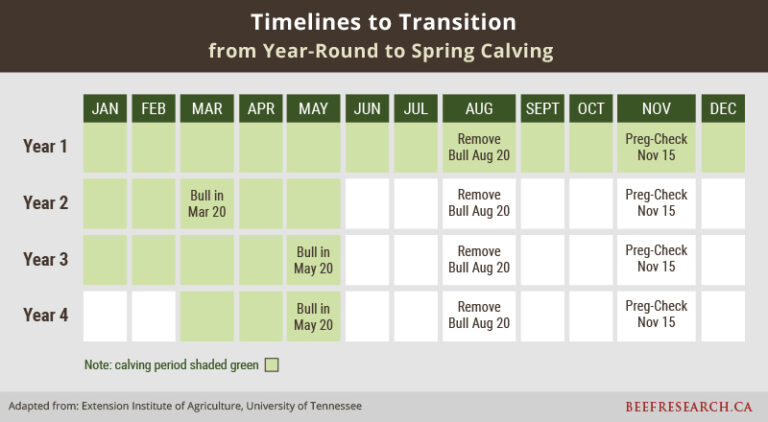 Timelines to Transition
from Year-Round to Spring Calving

| | JAN | FEB | MAR | APR | MAY | JUN | JUL | AUG | SEPT | OCT | NOV | DEC |
|---|---|---|---|---|---|---|---|---|---|---|---|---|
| Year 1 | | | | | | | | Remove Bull Aug 20 | | | Preg-Check Nov 15 | |
| Year 2 | | | Bull in Mar 20 | | | | | Remove Bull Aug 20 | | | Preg-Check Nov 15 | |
| Year 3 | | | | | Bull in May 20 | | | Remove Bull Aug 20 | | | Preg-Check Nov 15 | |
| Year 4 | | | | | Bull in May 20 | | | Remove Bull Aug 20 | | | Preg-Check Nov 15 | |

Note: calving period shaded green

Adapted from: Extension Institute of Agriculture, University of Tennessee

BEEFRESEARCH.CA